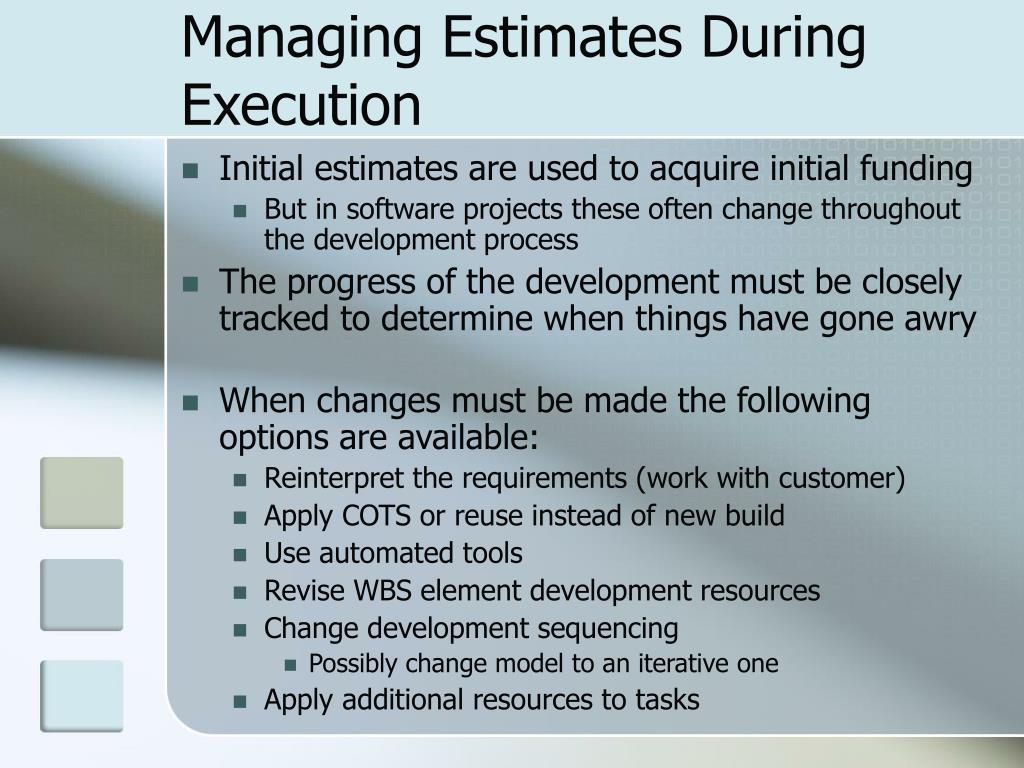 Managing Estimates During Execution

- Initial estimates are used to acquire initial funding
  - But in software projects these often change throughout the development process
- The progress of the development must be closely tracked to determine when things have gone awry
- When changes must be made the following options are available:
  - Reinterpret the requirements (work with customer)
  - Apply COTS or reuse instead of new build
  - Use automated tools
  - Revise WBS element development resources
  - Change development sequencing
    - Possibly change model to an iterative one
  - Apply additional resources to tasks